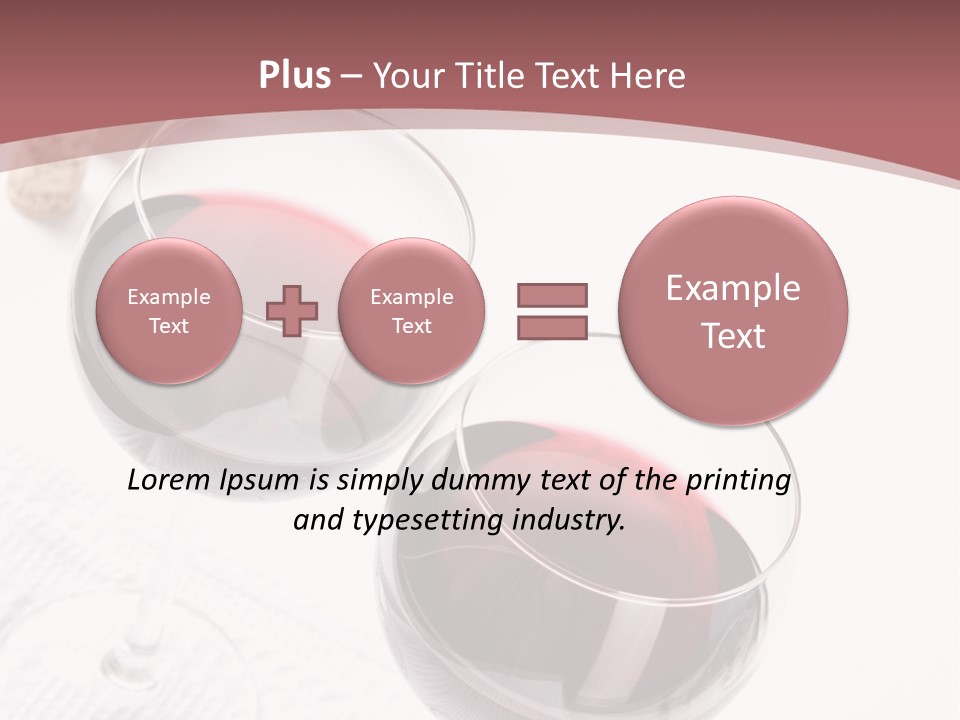 Plus – Your Title Text Here

Example Text

Example Text

Example Text

Lorem Ipsum is simply dummy text of the printing and typesetting industry.